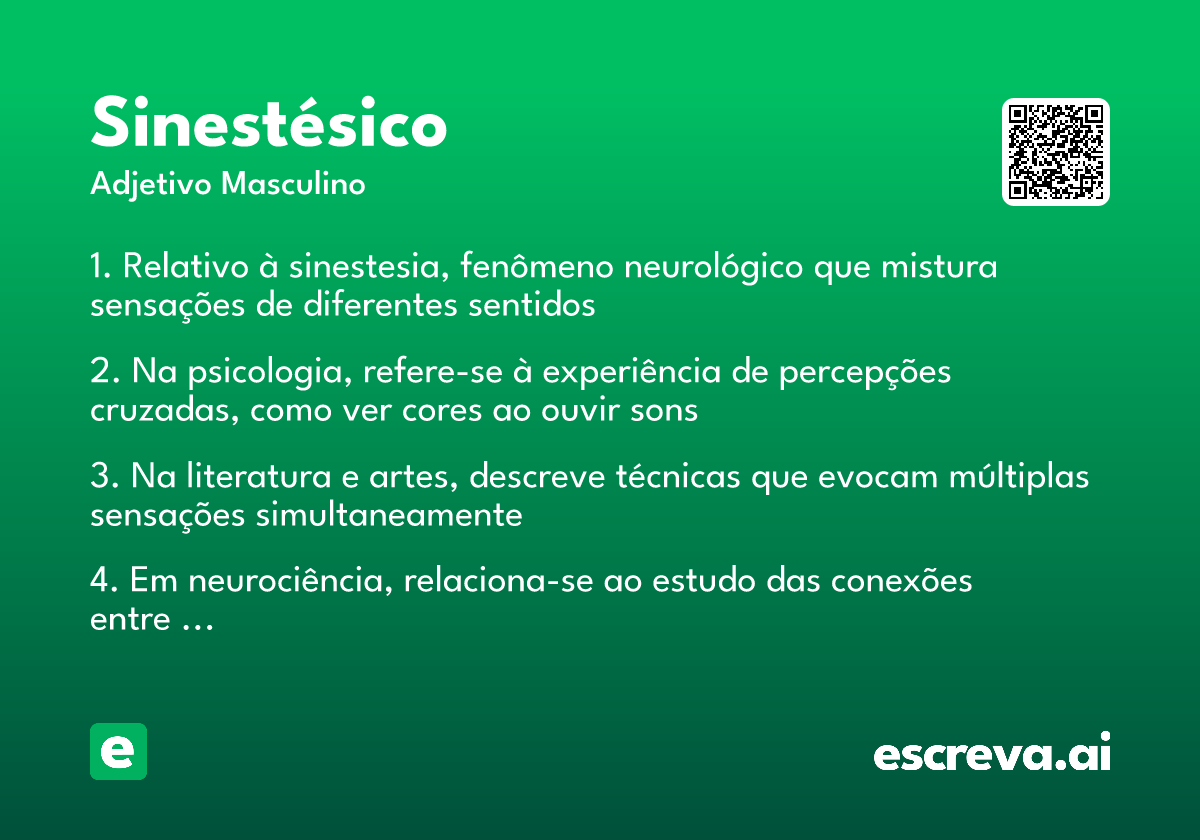 Sinestésico

Adjetivo Masculino

1. Relativo à sinestesia, fenômeno neurológico que mistura sensações de diferentes sentidos

2. Na psicologia, refere-se à experiência de percepções cruzadas, como ver cores ao ouvir sons

3. Na literatura e artes, descreve técnicas que evocam múltiplas sensações simultaneamente

4. Em neurociência, relaciona-se ao estudo das conexões entre ...

e

escreva.ai